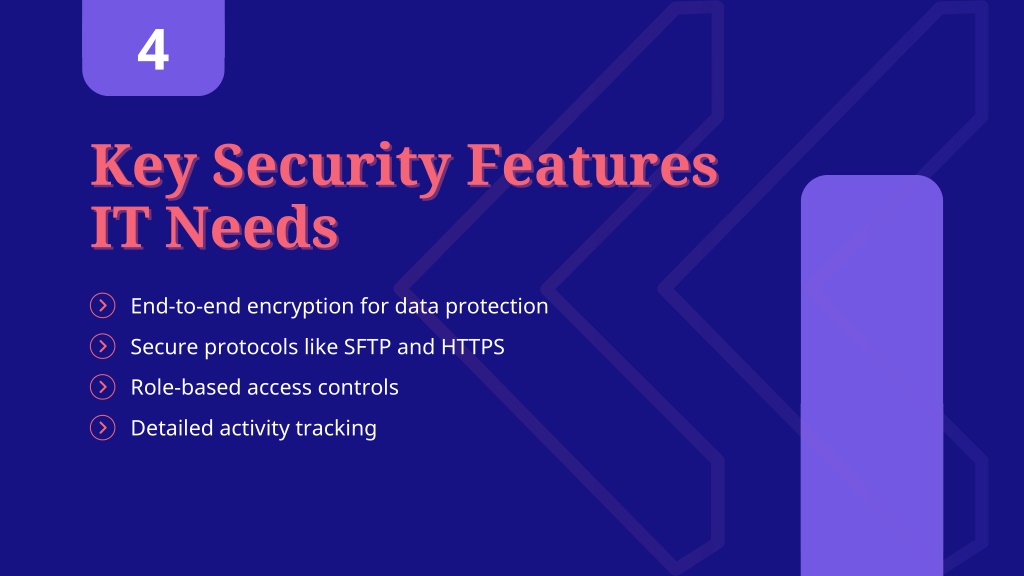 4

Key Security Features IT Needs

End-to-end encryption for data protection
Secure protocols like SFTP and HTTPS
Role-based access controls
Detailed activity tracking